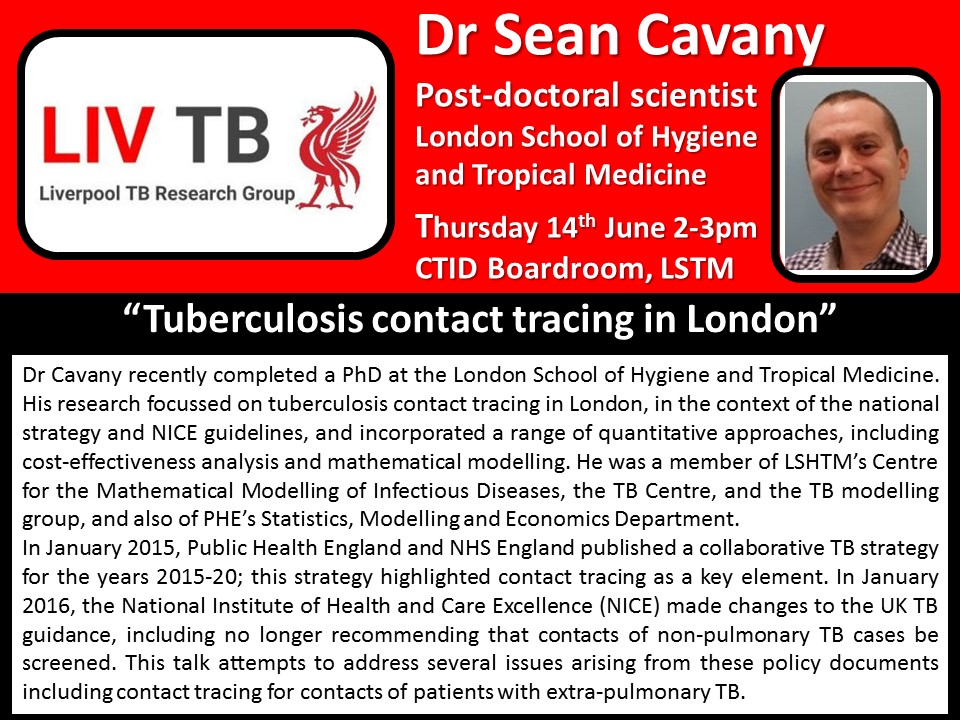 LIV TB
Liverpool TB Research Group

Dr Sean Cavany
Post-doctoral scientist
London School of Hygiene and Tropical Medicine
Thursday 14$^{th}$ June 2-3pm
CTID Boardroom, LSTM

“Tuberculosis contact tracing in London”

Dr Cavany recently completed a PhD at the London School of Hygiene and Tropical Medicine. His research focussed on tuberculosis contact tracing in London, in the context of the national strategy and NICE guidelines, and incorporated a range of quantitative approaches, including cost-effectiveness analysis and mathematical modelling. He was a member of LSHTM’s Centre for the Mathematical Modelling of Infectious Diseases, the TB Centre, and the TB modelling group, and also of PHE’s Statistics, Modelling and Economics Department.
In January 2015, Public Health England and NHS England published a collaborative TB strategy for the years 2015-20; this strategy highlighted contact tracing as a key element. In January 2016, the National Institute of Health and Care Excellence (NICE) made changes to the UK TB guidance, including no longer recommending that contacts of non-pulmonary TB cases be screened. This talk attempts to address several issues arising from these policy documents including contact tracing for contacts of patients with extra-pulmonary TB.